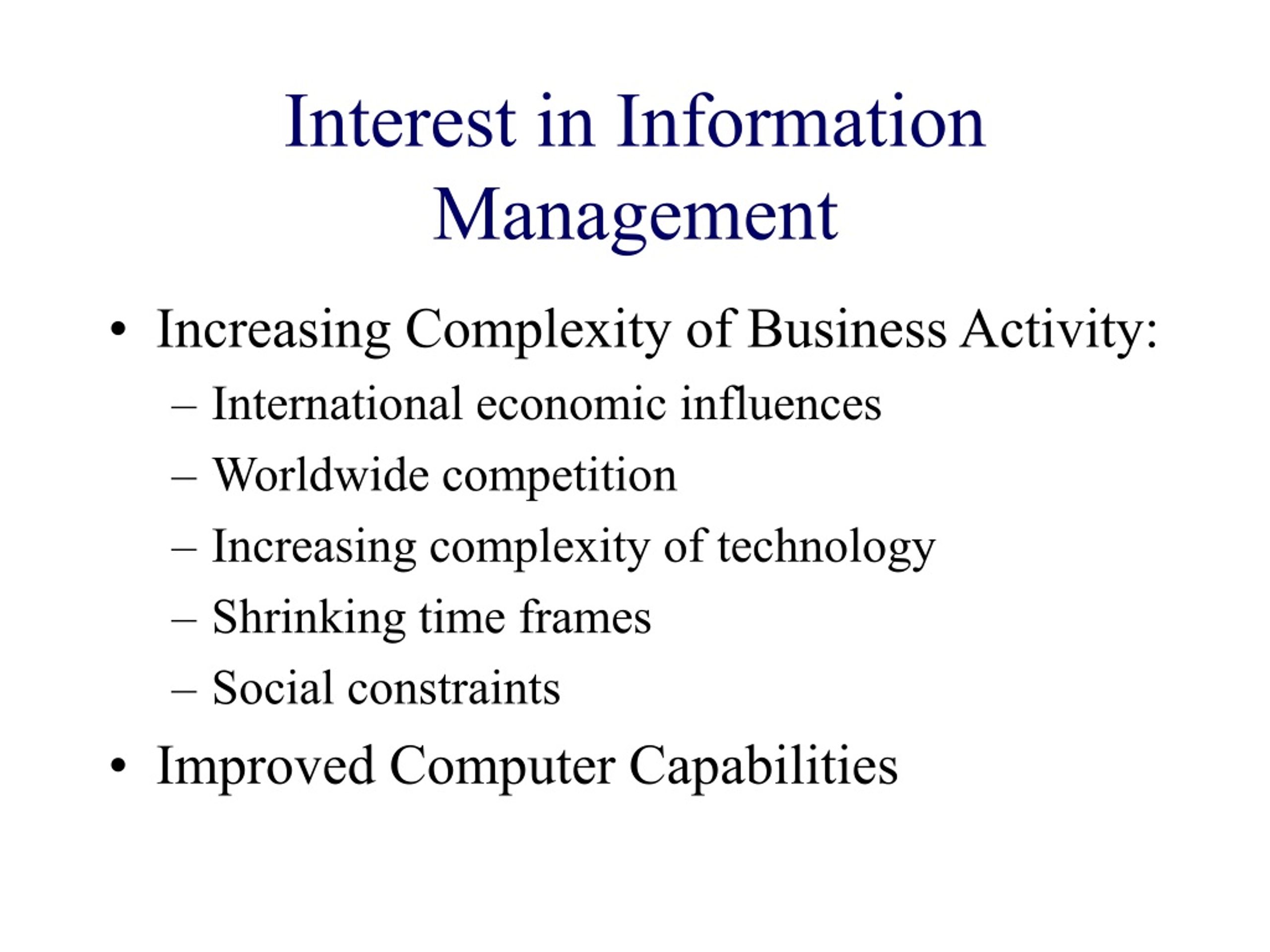 Interest in Information Management

• Increasing Complexity of Business Activity:
– International economic influences
– Worldwide competition
– Increasing complexity of technology
– Shrinking time frames
– Social constraints
• Improved Computer Capabilities